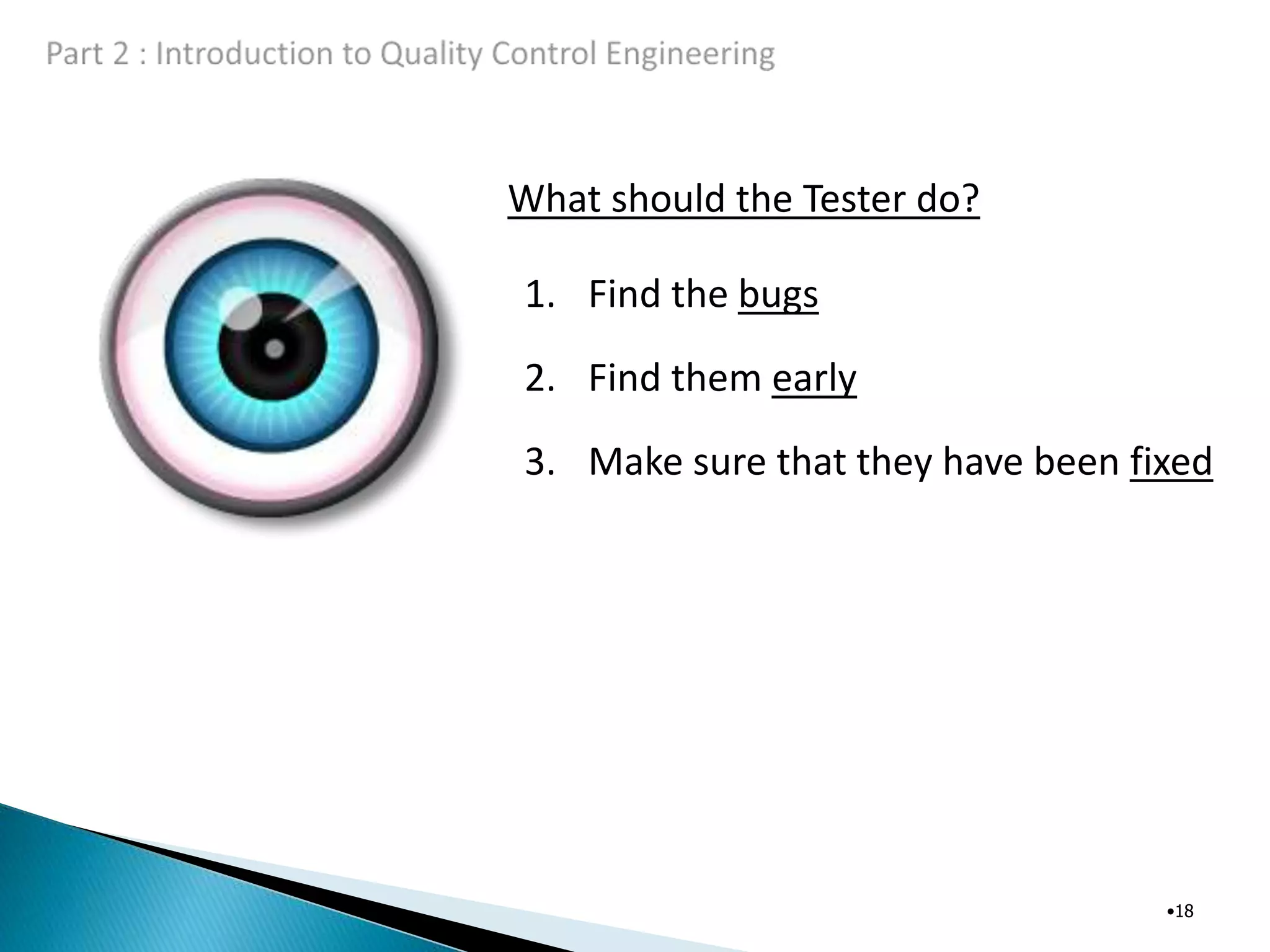 Part 2 : Introduction to Quality Control Engineering

What should the Tester do?

1. Find the bugs

2. Find them early

3. Make sure that they have been fixed

•18